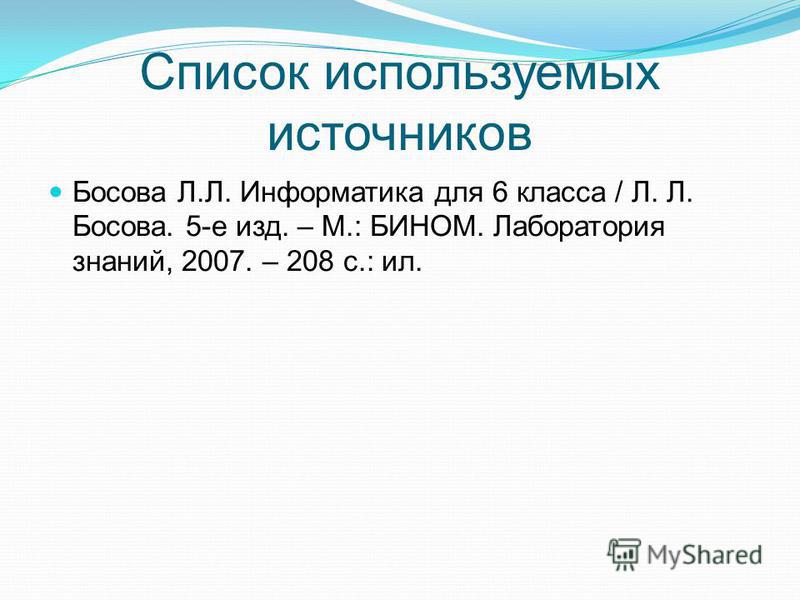 Список используемых источников

Босова Л.Л. Информатика для 6 класса / Л. Л. Босова. 5-е изд. – М.: БИНОМ. Лаборатория знаний, 2007. – 208 с.: ил.

MyShared